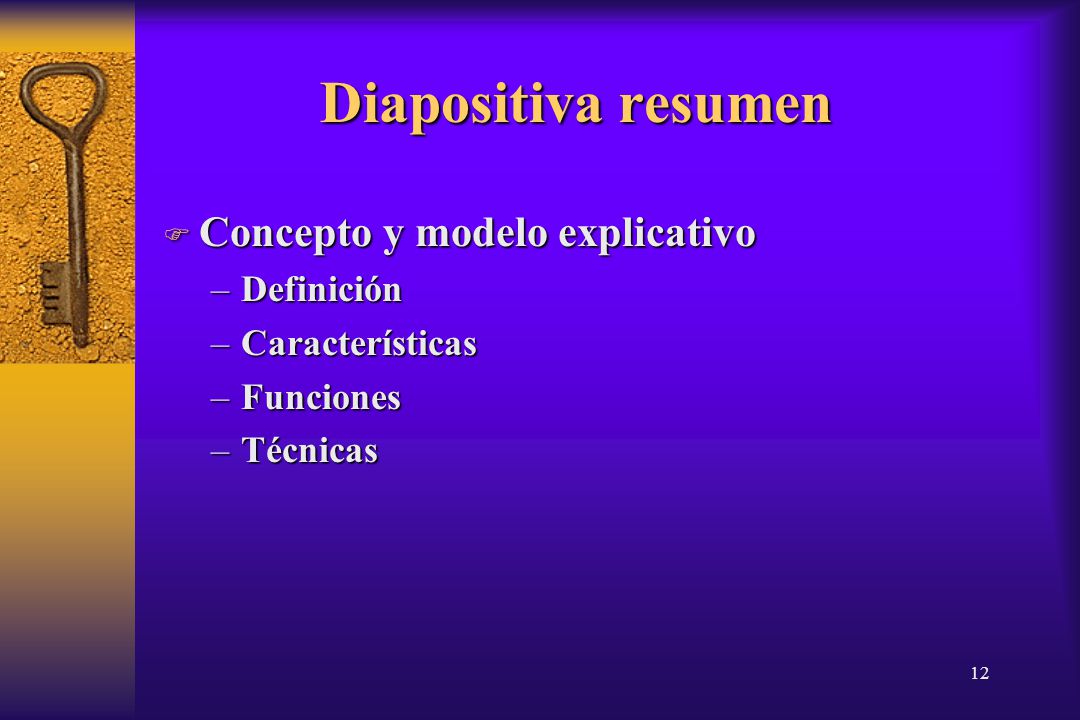 Diapositiva resumen

Concepto y modelo explicativo
– Definición
– Características
– Funciones
– Técnicas

12